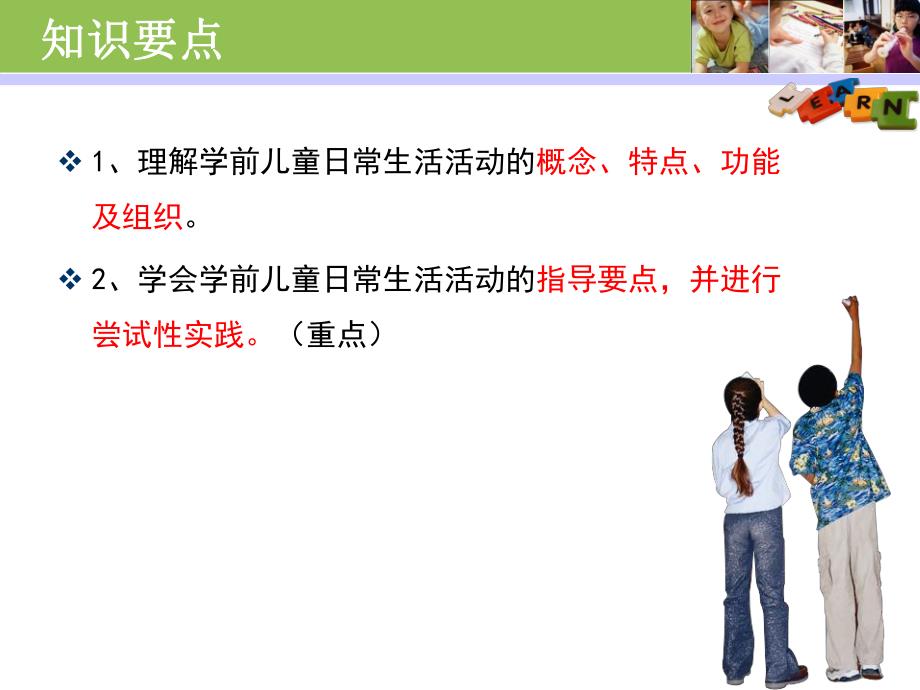 知识要点

LEARN

❖ 1、理解学前儿童日常生活活动的概念、特点、功能及组织。

❖ 2、学会学前儿童日常生活活动的指导要点，并进行尝试性实践。（重点）